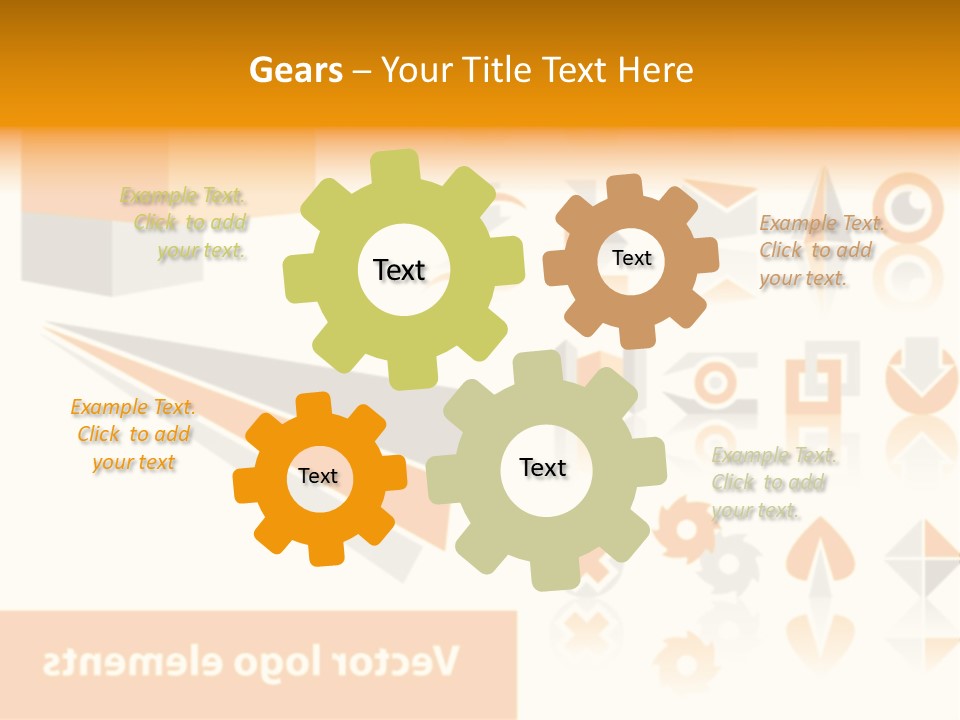 Gears – Your Title Text Here

Example Text. Click to add your text.

Text

Text

Example Text. Click to add your text.

Example Text. Click to add your text

Text

Text

Example Text. Click to add your text.

Vector logo elements